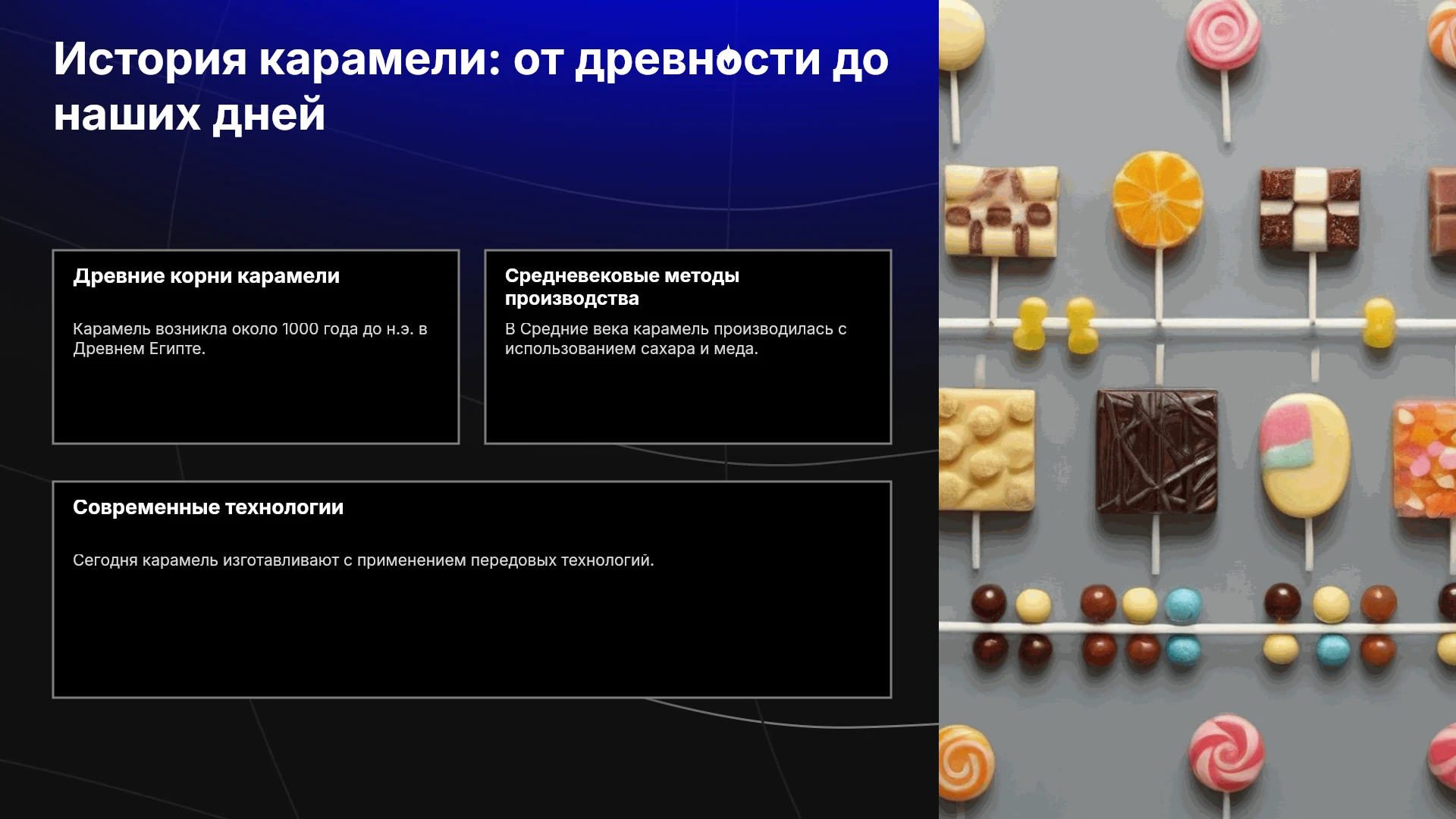 История карамели: от древности до наших дней

Древние корни карамели

Карамель возникла около 1000 года до н.э. в Древнем Египте.

Средневековые методы производства

В Средние века карамель производилась с использованием сахара и меда.

Современные технологии

Сегодня карамель изготавливают с применением передовых технологий.